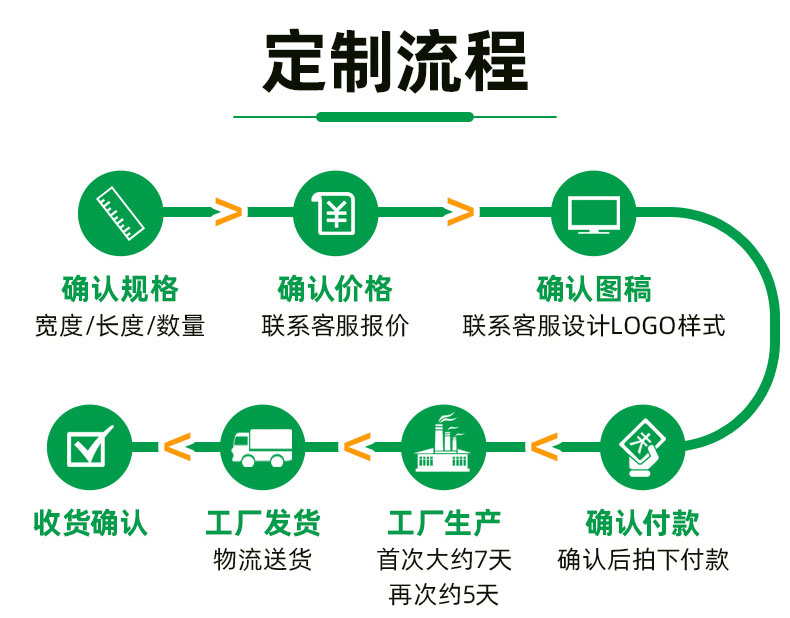 定制流程

确认规格
宽度/长度/数量

确认价格
联系客服报价

确认图稿
联系客服设计LOGO样式

确认付款
确认后拍下付款

工厂生产
首次大约7天
再次约5天

工厂发货
物流送货

收货确认